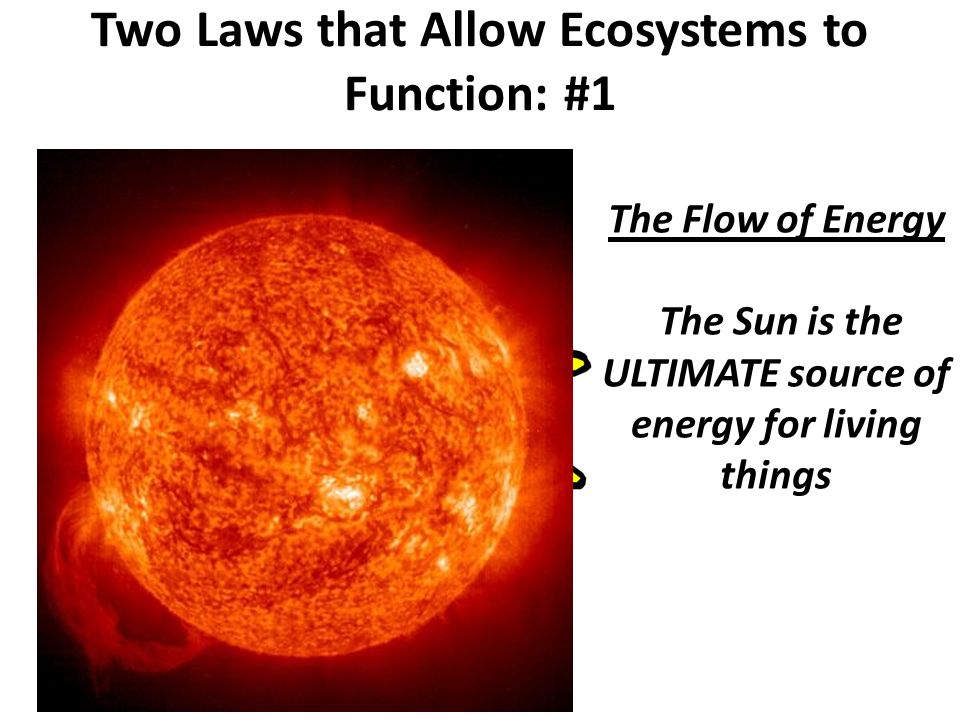 Two Laws that Allow Ecosystems to Function: #1

The Flow of Energy

The Sun is the ULTIMATE source of energy for living things